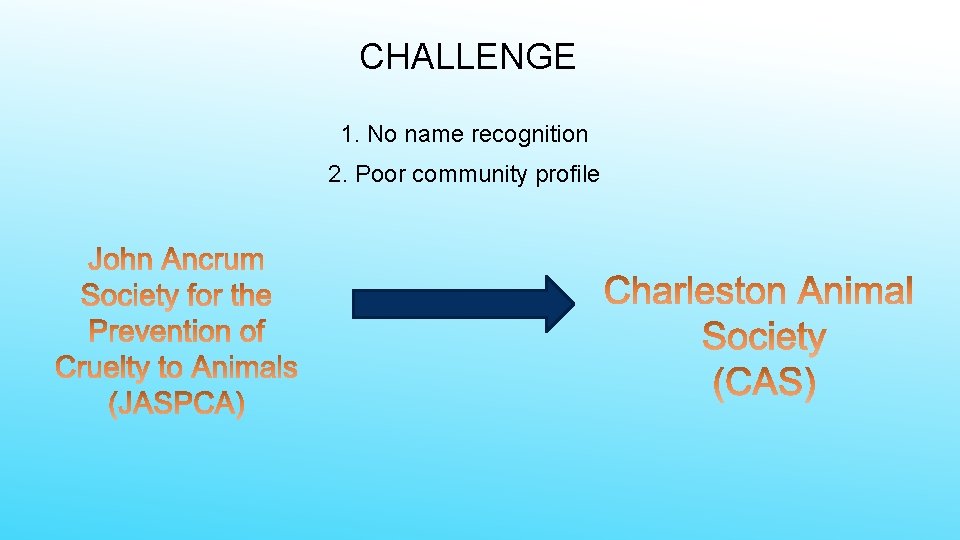 CHALLENGE

1. No name recognition

2. Poor community profile

John Ancrum Society for the Prevention of Cruelty to Animals (JASPCA)

Charleston Animal Society (CAS)